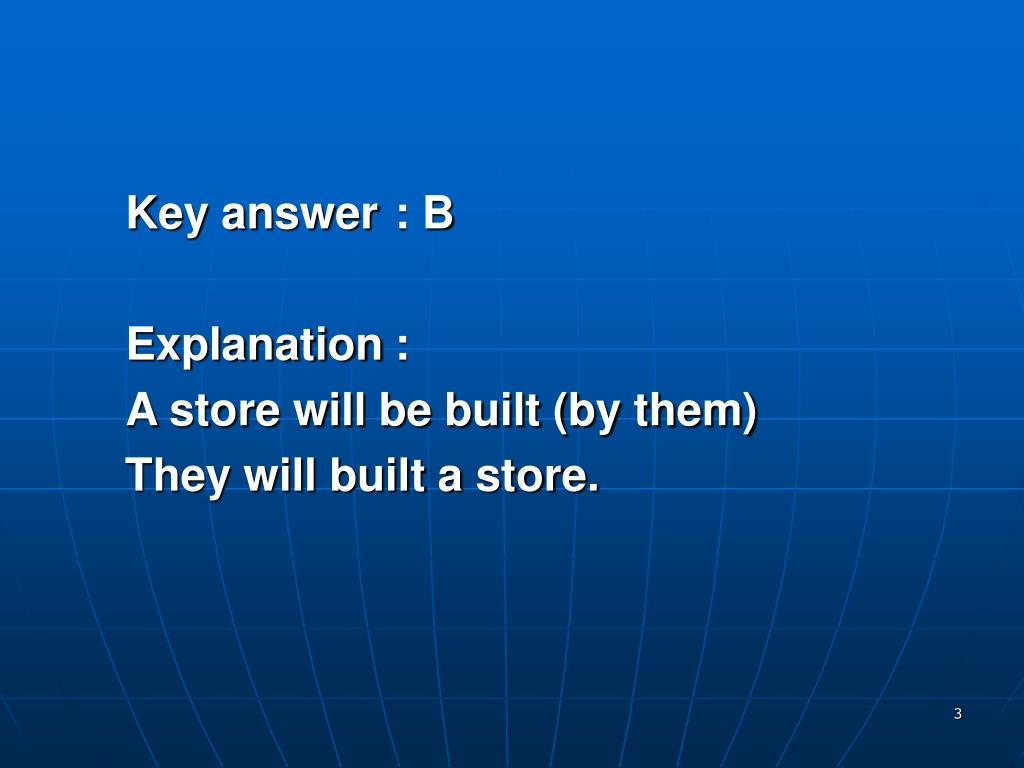 Key answer : B

Explanation :
A store will be built (by them)
They will built a store.

3